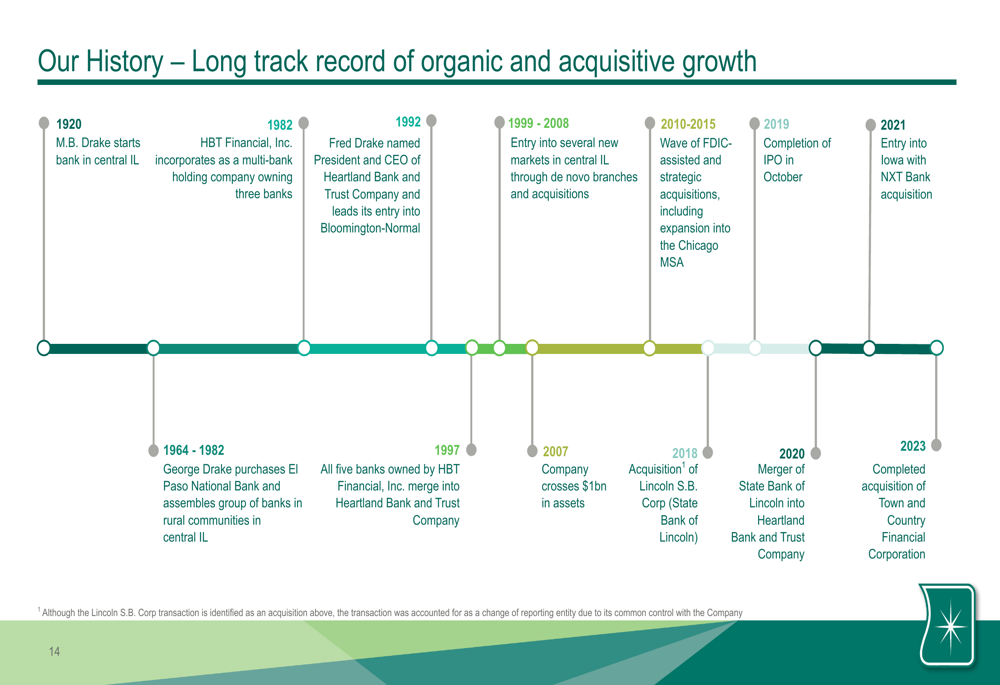 Our History – Long track record of organic and acquisitive growth

1920
M.B. Drake starts bank in central IL

1982
HBT Financial, Inc. incorporates as a multi-bank holding company owning three banks

1992
Fred Drake named President and CEO of Heartland Bank and Trust Company and leads its entry into Bloomington-Normal

1999 - 2008
Entry into several new markets in central IL through de novo branches and acquisitions

2010-2015
Wave of FDIC-assisted and strategic acquisitions, including expansion into the Chicago MSA

2019
Completion of IPO in October

2021
Entry into Iowa with NXT Bank acquisition

1964 - 1982
George Drake purchases El Paso National Bank and assembles group of banks in rural communities in central IL

1997
All five banks owned by HBT Financial, Inc. merge into Heartland Bank and Trust Company

2007
Company crosses $1bn in assets

2018
Acquisition$^1$ of Lincoln S.B. Corp (State Bank of Lincoln)

2020
Merger of State Bank of Lincoln into Heartland Bank and Trust Company

2023
Completed acquisition of Town and Country Financial Corporation

$^1$ Although the Lincoln S.B. Corp transaction is identified as an acquisition above, the transaction was accounted for as a change of reporting entity due to its common control with the Company

14